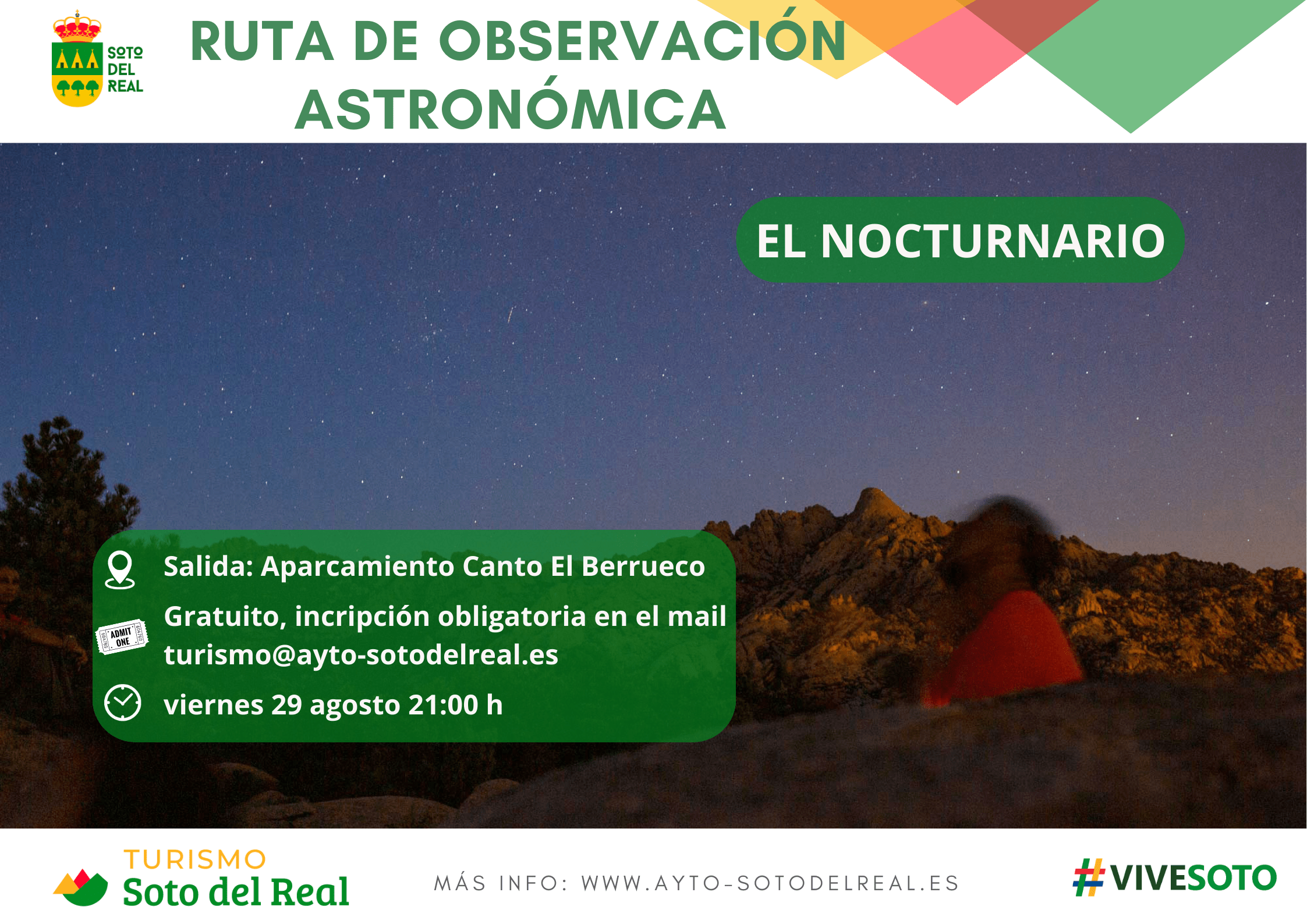 SOTO DEL REAL

RUTA DE OBSERVACIÓN ASTRONÓMICA

EL NOCTURNARIO

Salida: Aparcamiento Canto El Berrueco

ADMIT ONE

Gratuito, incripción obligatoria en el mail turismo@ayto-sotodelreal.es

viernes 29 agosto 21:00 h

TURISMO Soto del Real

MÁS INFO: WWW.AYTO-SOTODELREAL.ES

#VIVESOTO